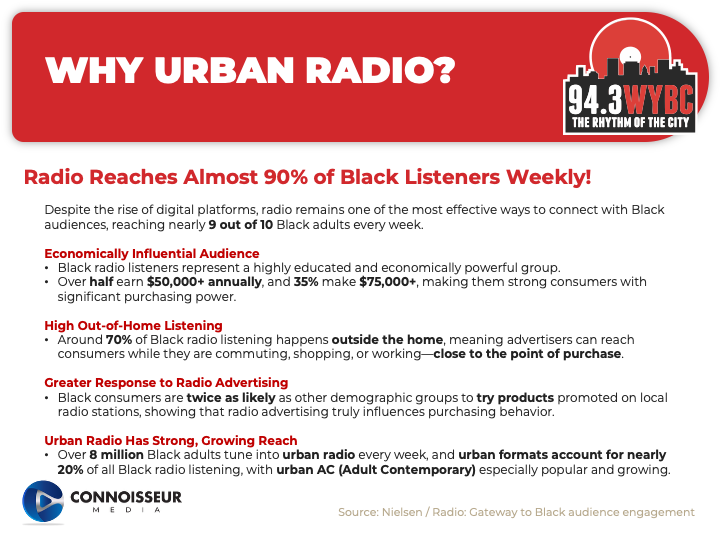 WHY URBAN RADIO?

94.3 WYBC
THE RHYTHM OF THE CITY

Radio Reaches Almost 90% of Black Listeners Weekly!

Despite the rise of digital platforms, radio remains one of the most effective ways to connect with Black audiences, reaching nearly 9 out of 10 Black adults every week.

Economically Influential Audience
• Black radio listeners represent a highly educated and economically powerful group.
• Over half earn $50,000+ annually, and 35% make $75,000+, making them strong consumers with significant purchasing power.

High Out-of-Home Listening
• Around 70% of Black radio listening happens outside the home, meaning advertisers can reach consumers while they are commuting, shopping, or working—close to the point of purchase.

Greater Response to Radio Advertising
• Black consumers are twice as likely as other demographic groups to try products promoted on local radio stations, showing that radio advertising truly influences purchasing behavior.

Urban Radio Has Strong, Growing Reach
• Over 8 million Black adults tune into urban radio every week, and urban formats account for nearly 20% of all Black radio listening, with urban AC (Adult Contemporary) especially popular and growing.

CONNOISSEUR MEDIA

Source: Nielsen / Radio: Gateway to Black audience engagement